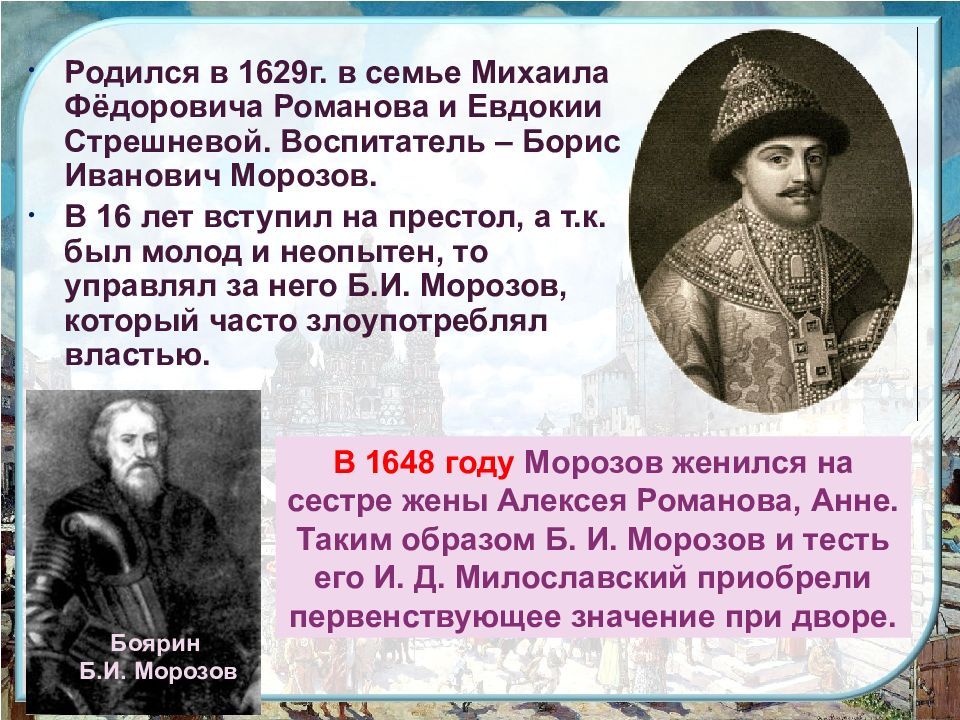 • Родился в 1629г. в семье Михаила Фёдоровича Романова и Евдокии Стрешневой. Воспитатель – Борис Иванович Морозов.

• В 16 лет вступил на престол, а т.к. был молод и неопытен, то управлял за него Б.И. Морозов, который часто злоупотреблял властью.

В 1648 году Морозов женился на сестре жены Алексея Романова, Анне. Таким образом Б. И. Морозов и тесть его И. Д. Милославский приобрели первенствующее значение при дворе.

Боярин
Б.И. Морозов